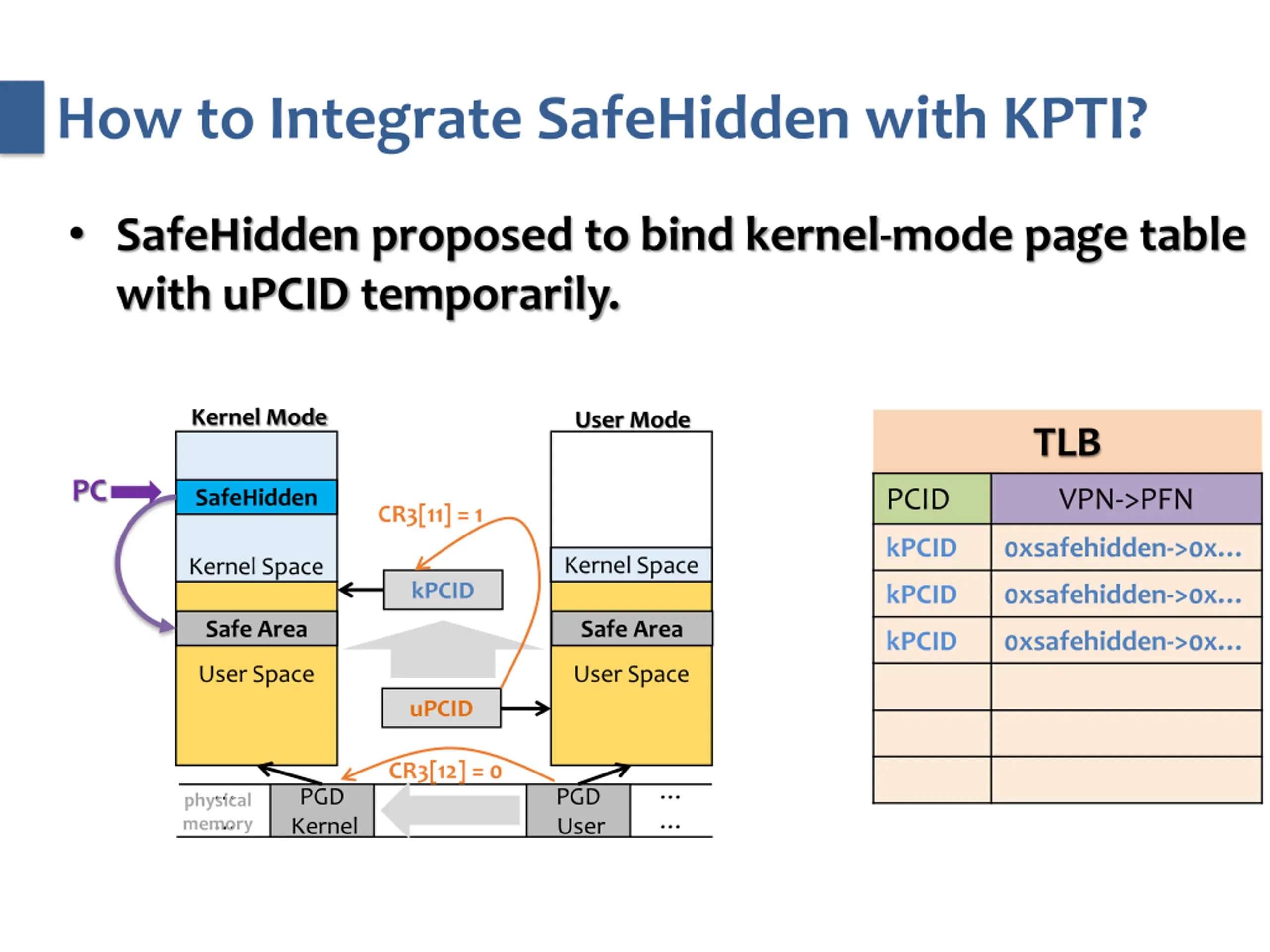 How to Integrate SafeHidden with KPTI?

• SafeHidden proposed to bind kernel-mode page table with uPCID temporarily.

Kernel Mode

PC

SafeHidden

Kernel Space

Safe Area

User Space

CR3[11] = 1

kPCID

uPCID

CR3[12] = 0

User Mode

Kernel Space

Safe Area

User Space

physical memory

PGD Kernel

PGD User

...
...

TLB

| PCID | VPN->PFN |
|---|---|
| kPCID | 0xsafehidden->0x... |
| kPCID | 0xsafehidden->0x... |
| kPCID | 0xsafehidden->0x... |
| | |
| | |
| | |